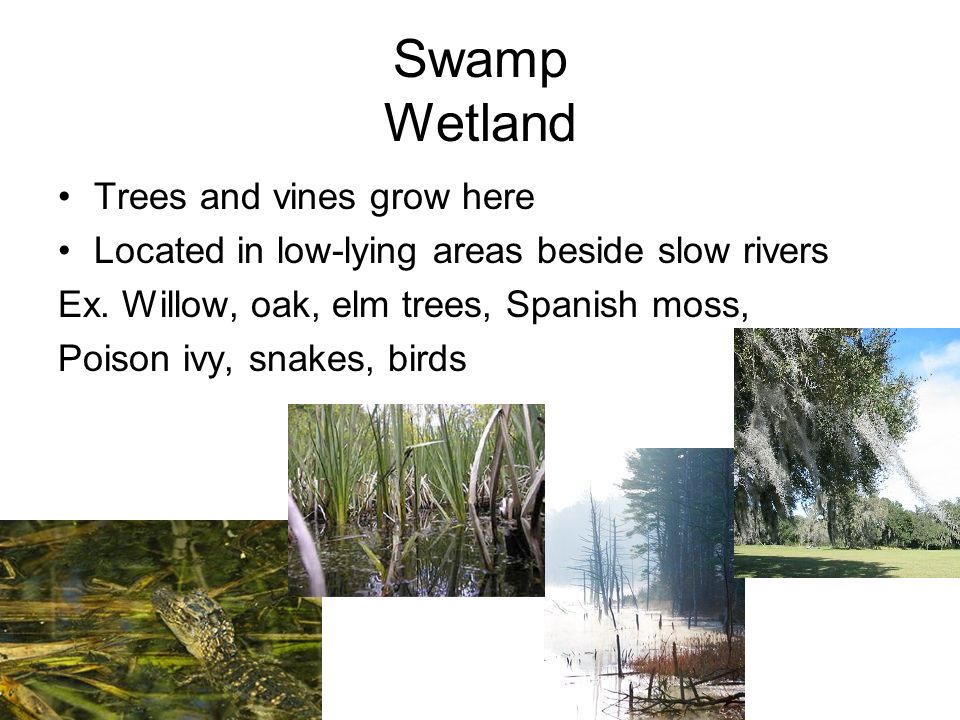 Swamp
Wetland

• Trees and vines grow here
• Located in low-lying areas beside slow rivers

Ex. Willow, oak, elm trees, Spanish moss, Poison ivy, snakes, birds